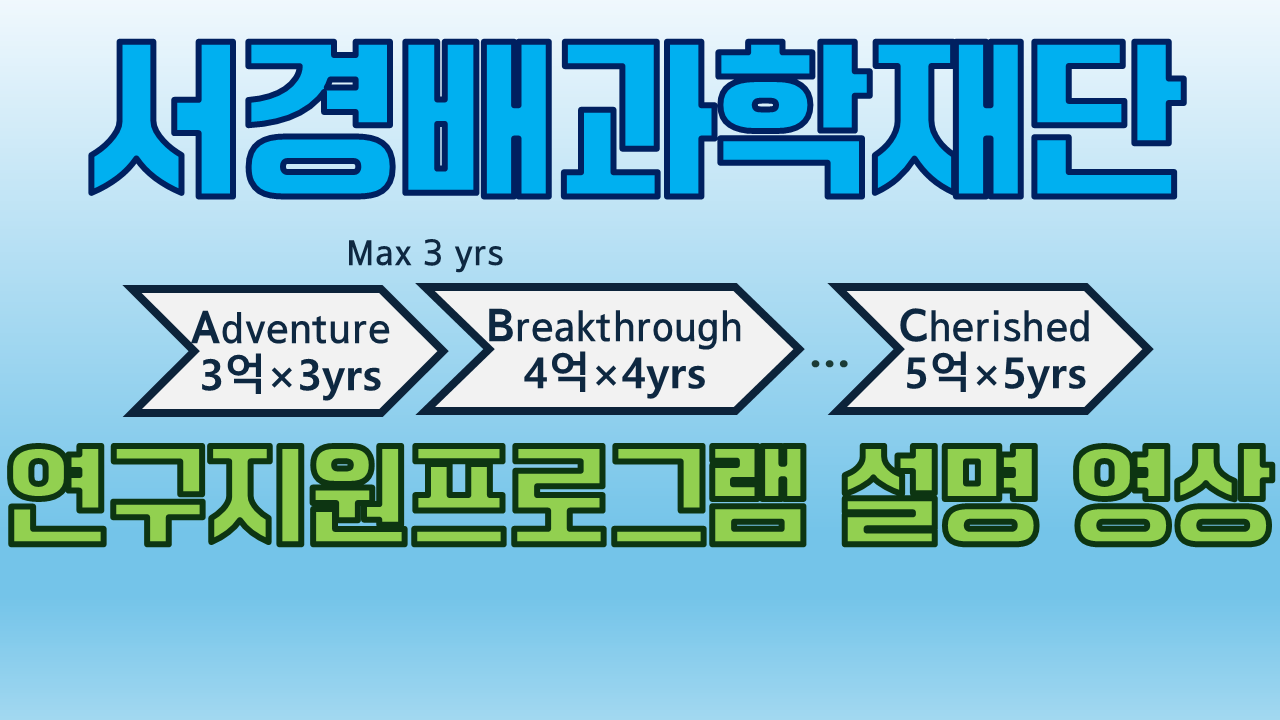 서경배과학재단

Max 3 yrs

Adventure
3억×3yrs

Breakthrough
4억×4yrs

...

Cherished
5억×5yrs

연구지원프로그램 설명 영상